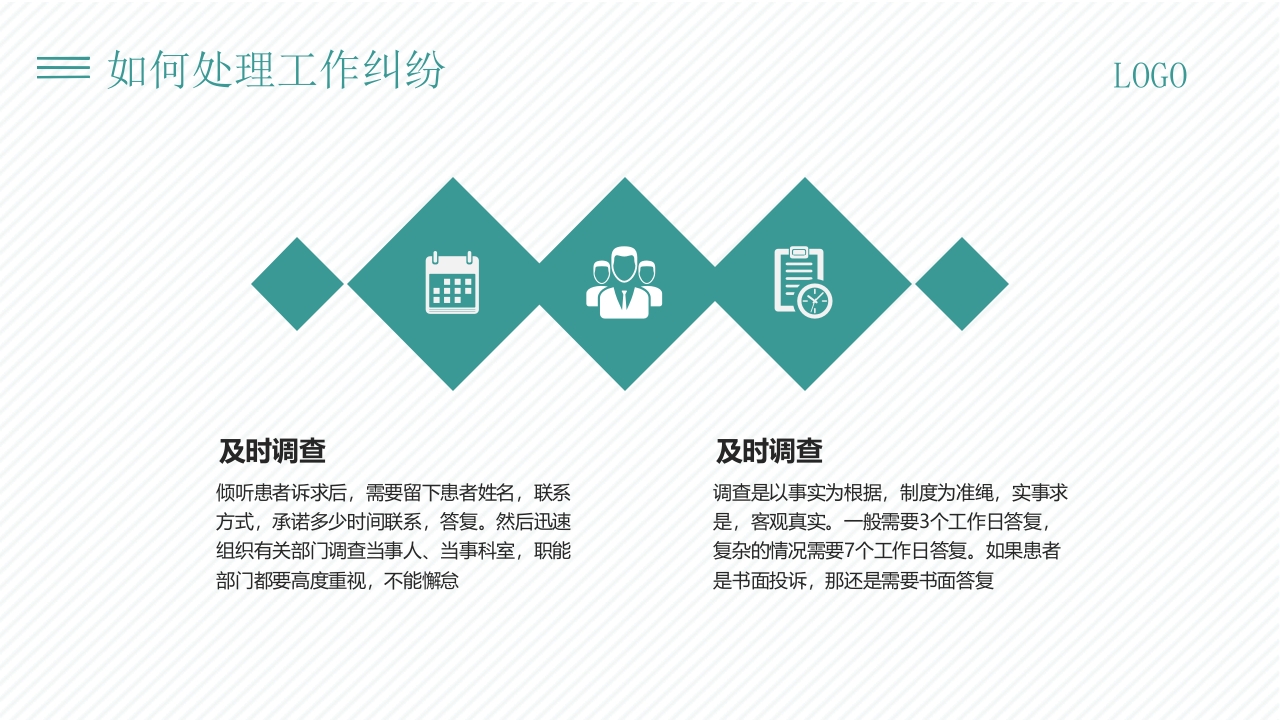 如何处理工作纠纷

LOGO

及时调查

倾听患者诉求后，需要留下患者姓名，联系方式，承诺多少时间联系，答复。然后迅速组织有关部门调查当事人、当事科室，职能部门都要高度重视，不能懈怠

及时调查

调查是以事实为根据，制度为准绳，实事求是，客观真实。一般需要3个工作日答复，复杂的情况需要7个工作日答复。如果患者是书面投诉，那还是需要书面答复